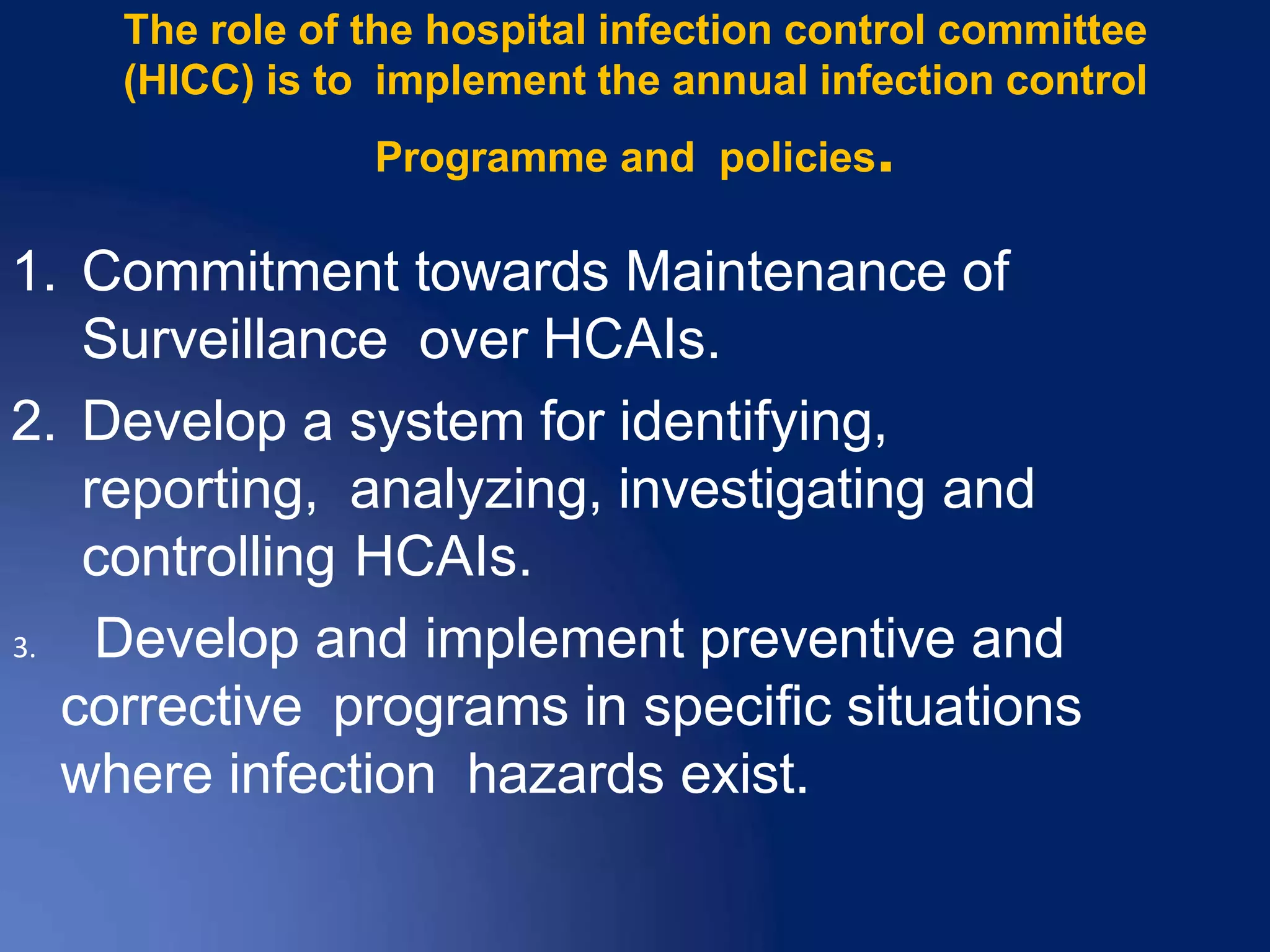 The role of the hospital infection control committee (HICC) is to implement the annual infection control

Programme and policies.

1. Commitment towards Maintenance of Surveillance over HCAIs.

2. Develop a system for identifying, reporting, analyzing, investigating and controlling HCAIs.

3. Develop and implement preventive and corrective programs in specific situations where infection hazards exist.